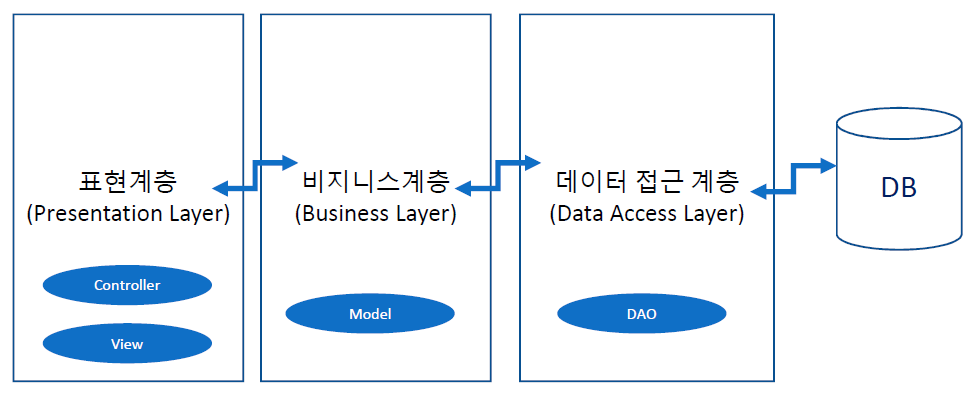 표현계층
(Presentation Layer)

Controller

View

비지니스계층
(Business Layer)

Model

데이터 접근 계층
(Data Access Layer)

DAO

DB